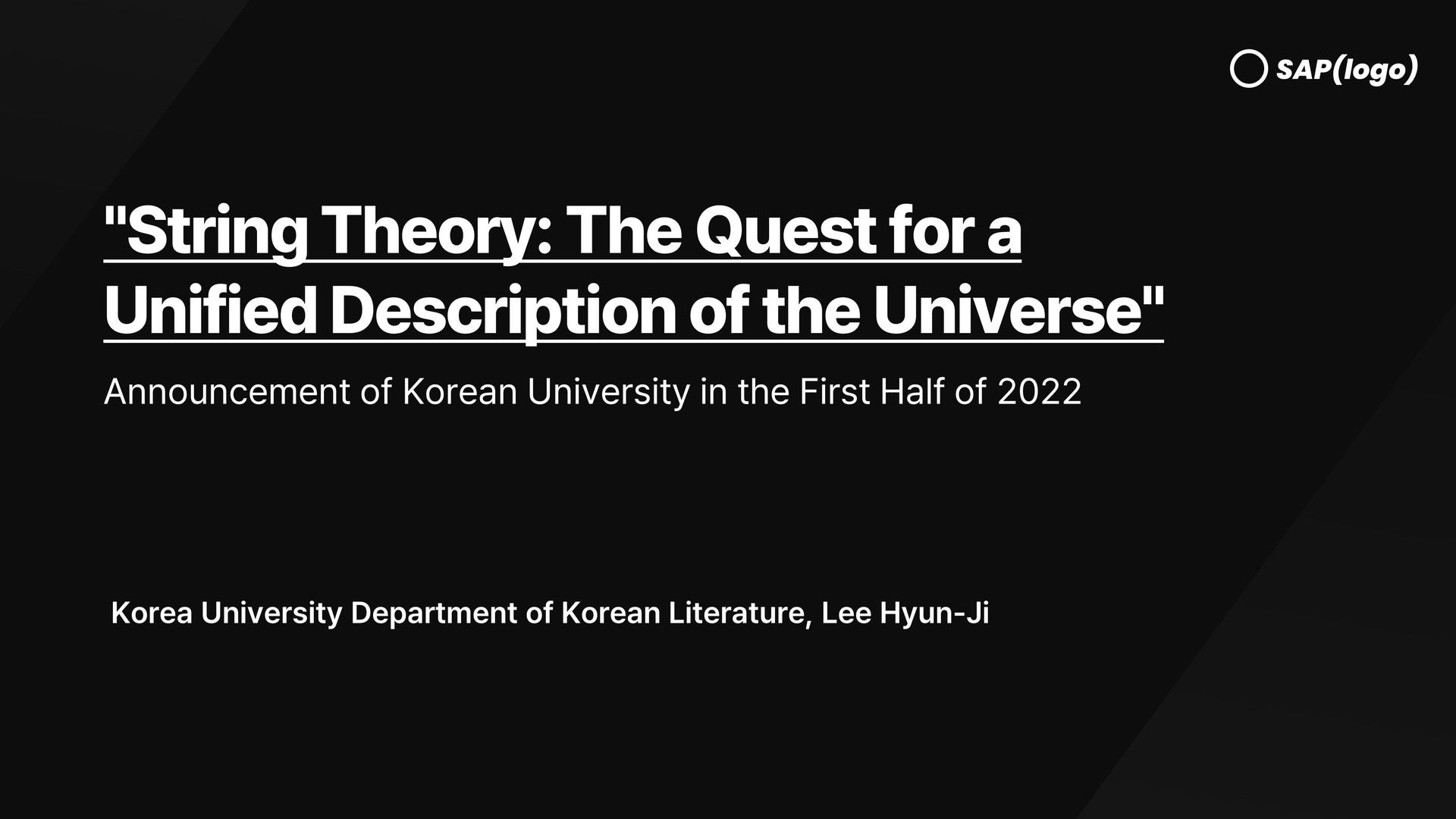 SAP(logo)

"String Theory: The Quest for a Unified Description of the Universe"

Announcement of Korean University in the First Half of 2022

Korea University Department of Korean Literature, Lee Hyun-Ji